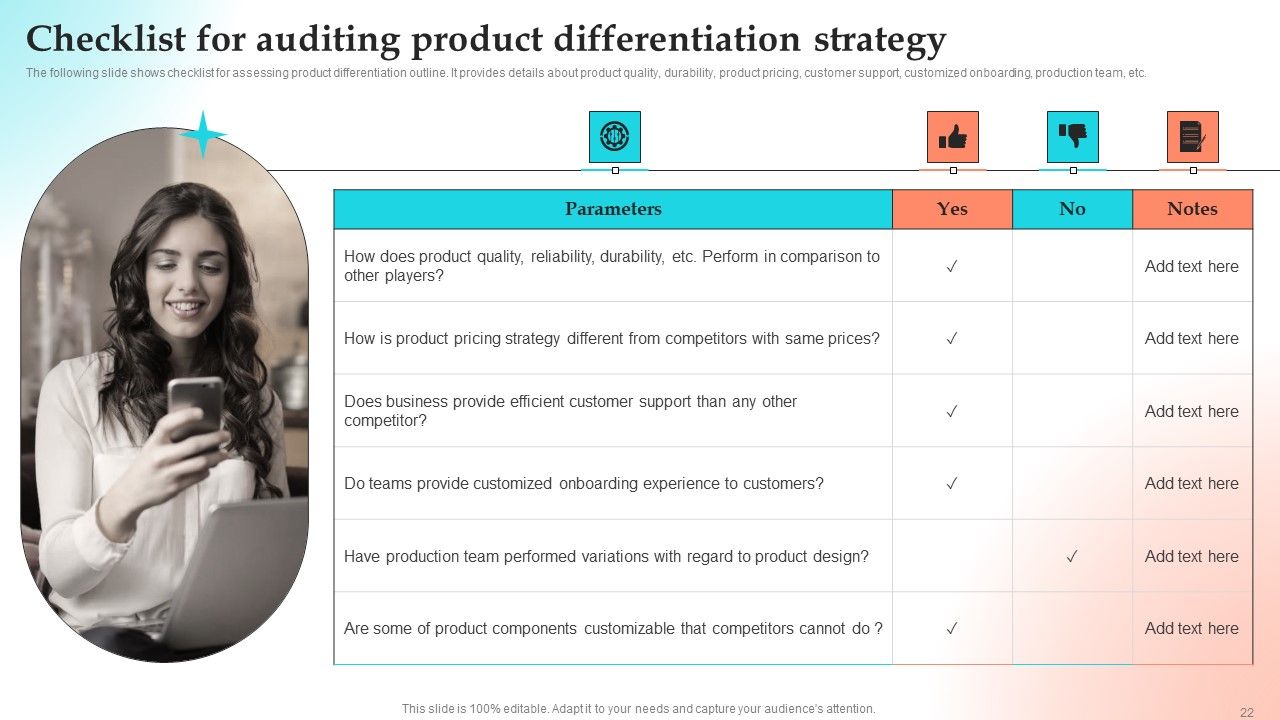 Checklist for auditing product differentiation strategy

The following slide shows checklist for assessing product differentiation outline. It provides details about product quality, durability, product pricing, customer support, customized onboarding, production team, etc.

| Parameters | Yes | No | Notes |
|---|---|---|---|
| How does product quality, reliability, durability, etc. Perform in comparison to other players? | ✓ | | Add text here |
| How is product pricing strategy different from competitors with same prices? | ✓ | | Add text here |
| Does business provide efficient customer support than any other competitor? | ✓ | | Add text here |
| Do teams provide customized onboarding experience to customers? | ✓ | | Add text here |
| Have production team performed variations with regard to product design? | | ✓ | Add text here |
| Are some of product components customizable that competitors cannot do ? | ✓ | | Add text here |

This slide is 100% editable. Adapt it to your needs and capture your audience's attention.

22